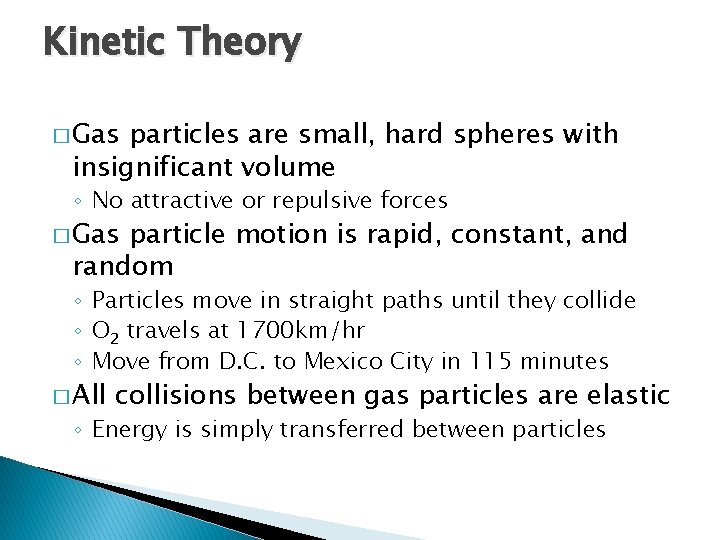 Kinetic Theory

□ Gas particles are small, hard spheres with insignificant volume
◦ No attractive or repulsive forces

□ Gas particle motion is rapid, constant, and random
◦ Particles move in straight paths until they collide
◦ $O_2$ travels at 1700km/hr
◦ Move from D.C. to Mexico City in 115 minutes

□ All collisions between gas particles are elastic
◦ Energy is simply transferred between particles